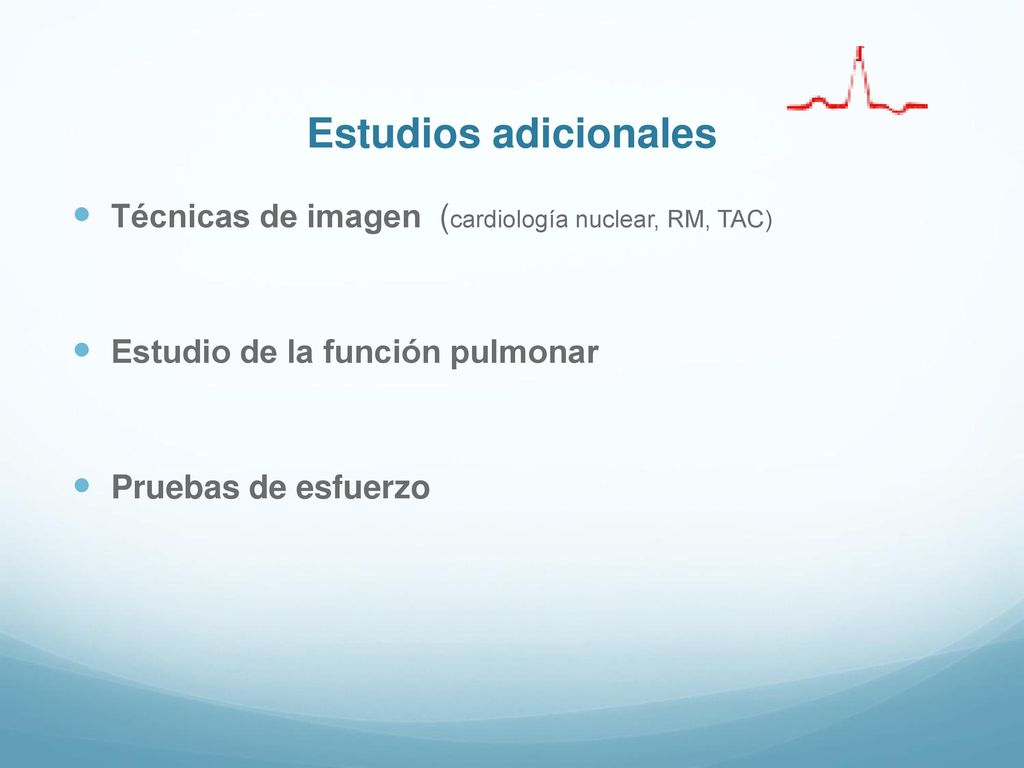 Estudios adicionales

Técnicas de imagen (cardiología nuclear, RM, TAC)

Estudio de la función pulmonar

Pruebas de esfuerzo